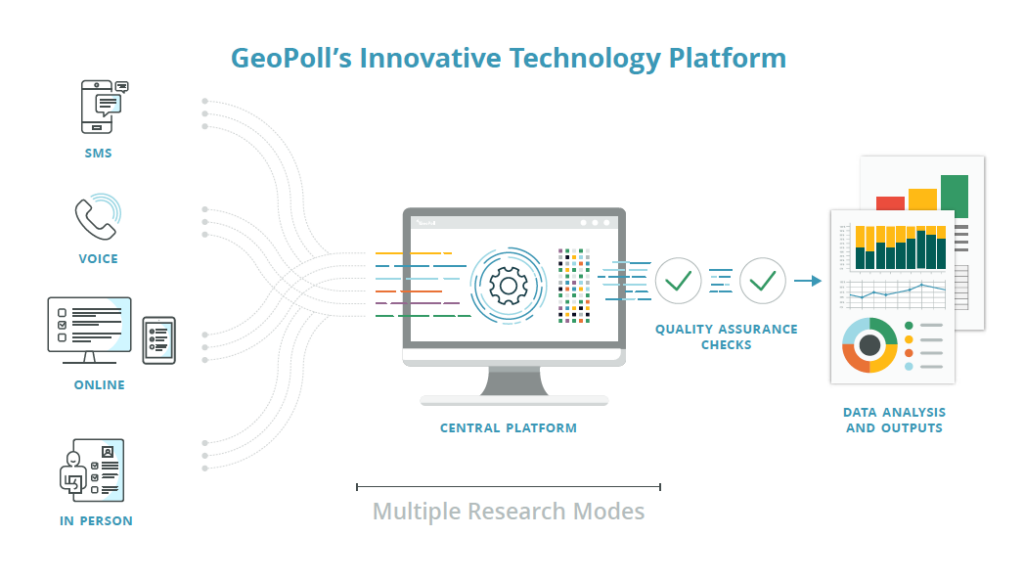 GeoPoll's Innovative Technology Platform

SMS

VOICE

ONLINE

IN PERSON

CENTRAL PLATFORM

QUALITY ASSURANCE CHECKS

DATA ANALYSIS AND OUTPUTS

Multiple Research Modes